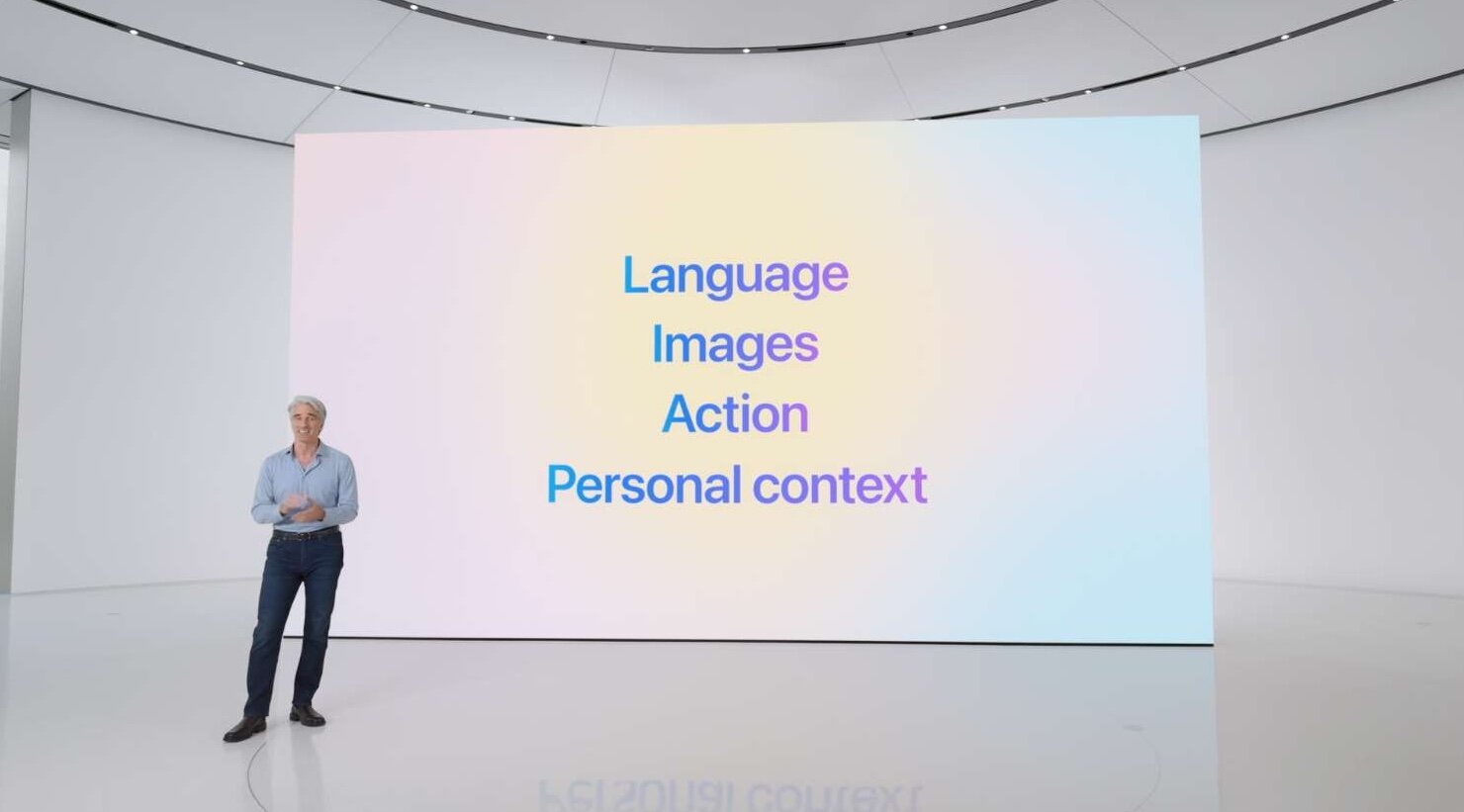 Language
Images
Action
Personal context